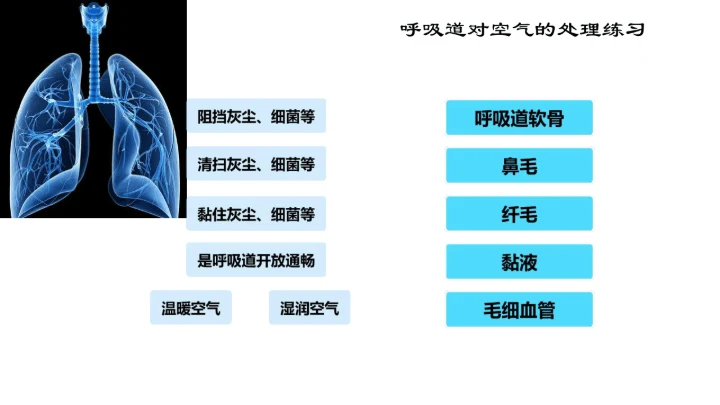 呼吸道对空气的处理练习

阻挡灰尘、细菌等

清扫灰尘、细菌等

黏住灰尘、细菌等

是呼吸道开放通畅

温暖空气

湿润空气

呼吸道软骨

鼻毛

纤毛

黏液

毛细血管